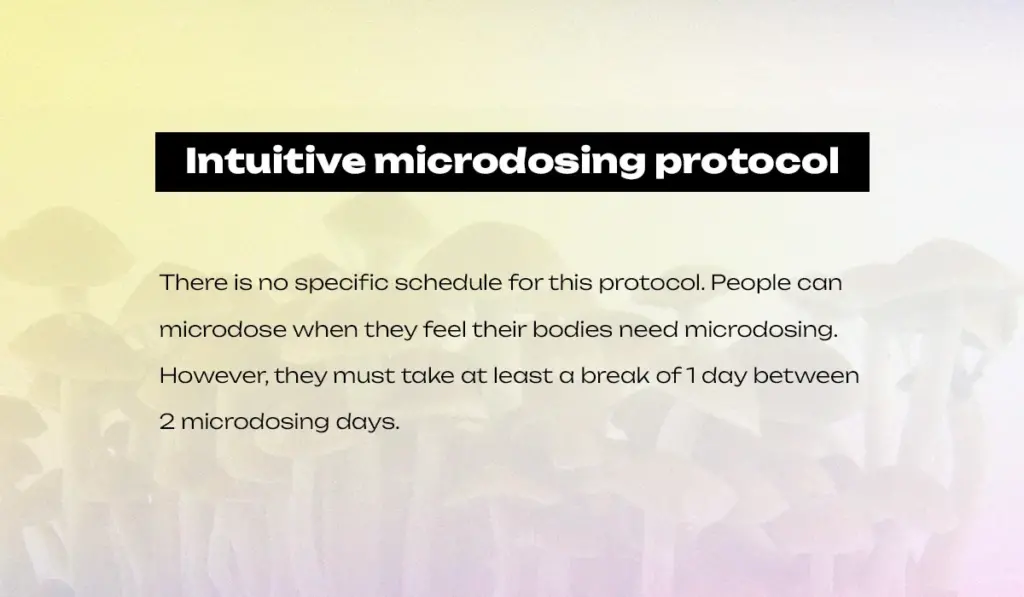 Intuitive microdosing protocol

There is no specific schedule for this protocol. People can microdose when they feel their bodies need microdosing. However, they must take at least a break of 1 day between 2 microdosing days.